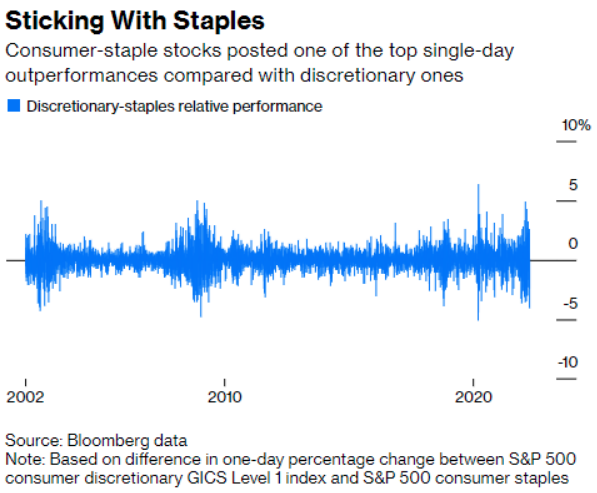 Sticking With Staples

Consumer-staple stocks posted one of the top single-day outperformances compared with discretionary ones

Discretionary-staples relative performance

10%
5
0
-5
-10

2002
2010
2020

Source: Bloomberg data
Note: Based on difference in one-day percentage change between S&P 500 consumer discretionary GICS Level 1 index and S&P 500 consumer staples